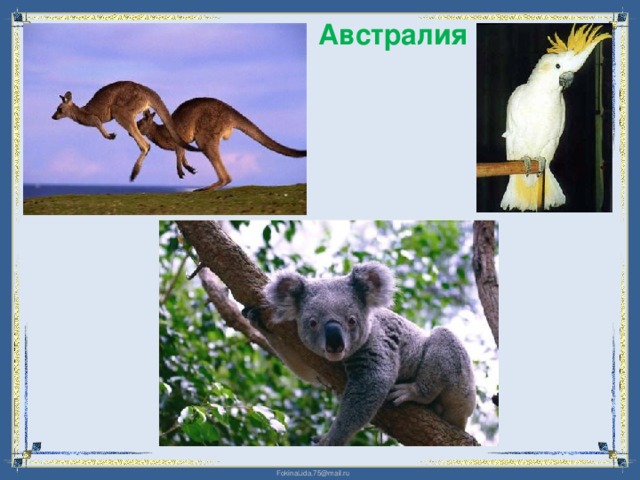 Австралия

FokinaLida.75@mail.ru